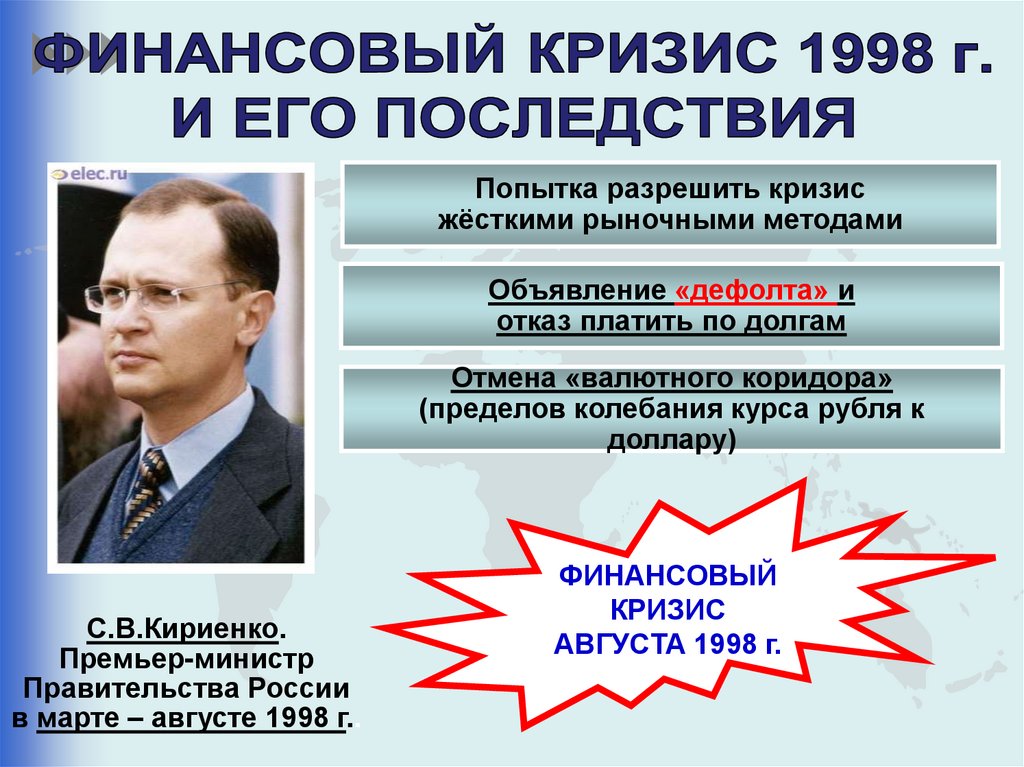 ФИНАНСОВЫЙ КРИЗИС 1998 г. И ЕГО ПОСЛЕДСТВИЯ

elec.ru

Попытка разрешить кризис жёсткими рыночными методами

Объявление «дефолта» и отказ платить по долгам

Отмена «валютного коридора» (пределов колебания курса рубля к доллару)

ФИНАНСОВЫЙ КРИЗИС АВГУСТА 1998 г.

С.В.Кириенко. Премьер-министр Правительства России в марте – августе 1998 г.